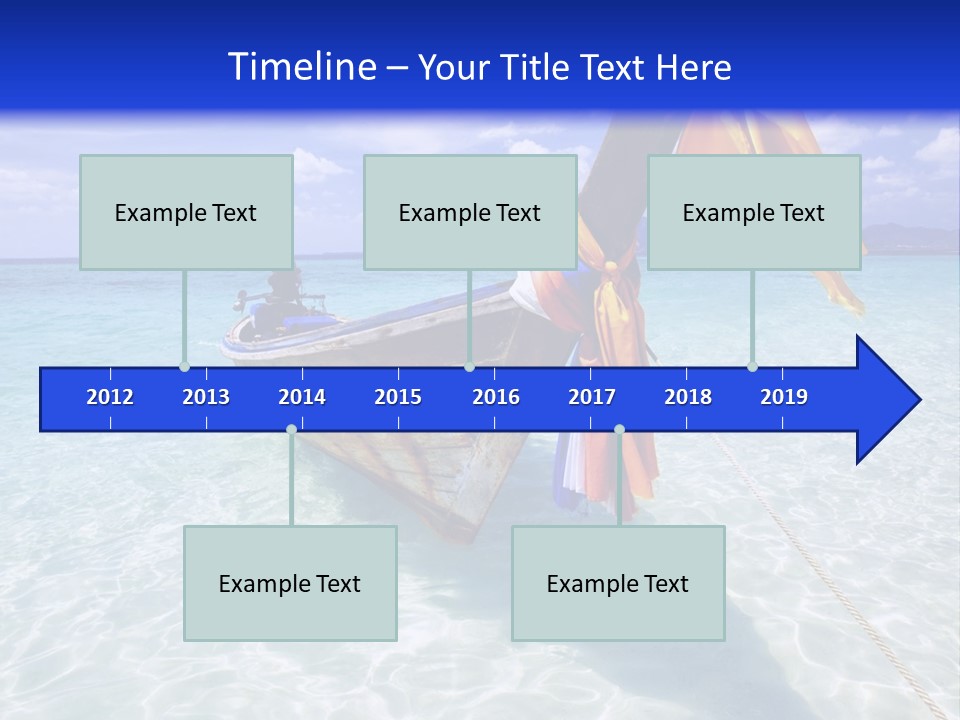 Timeline – Your Title Text Here

Example Text

Example Text

Example Text

2012 2013 2014 2015 2016 2017 2018 2019

Example Text

Example Text